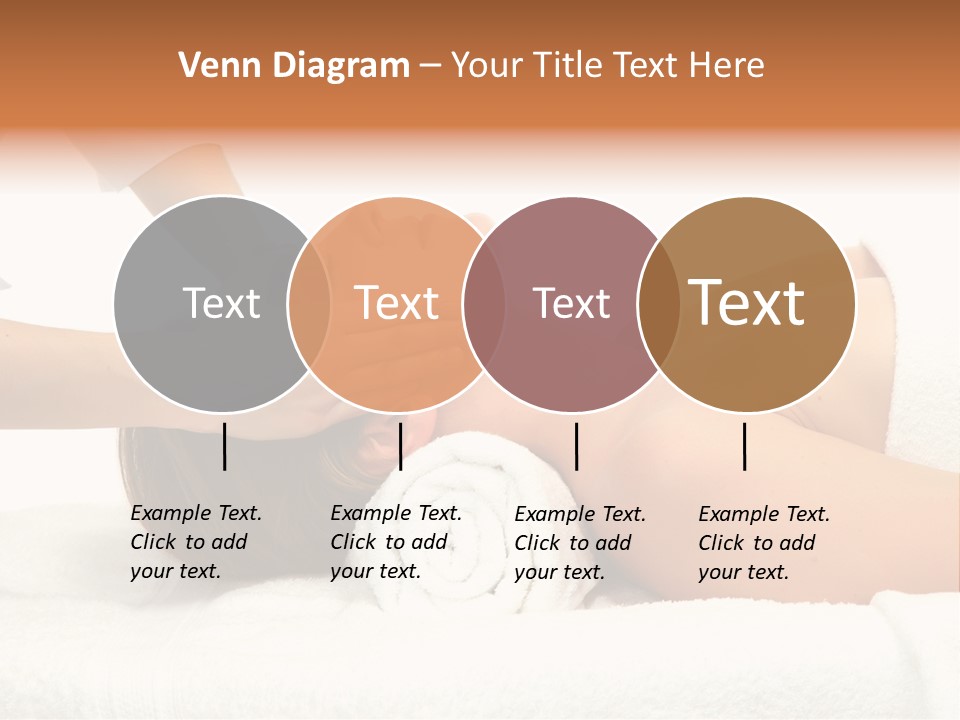 Venn Diagram – Your Title Text Here

Text

Text

Text

Text

Example Text. Click to add your text.

Example Text. Click to add your text.

Example Text. Click to add your text.

Example Text. Click to add your text.